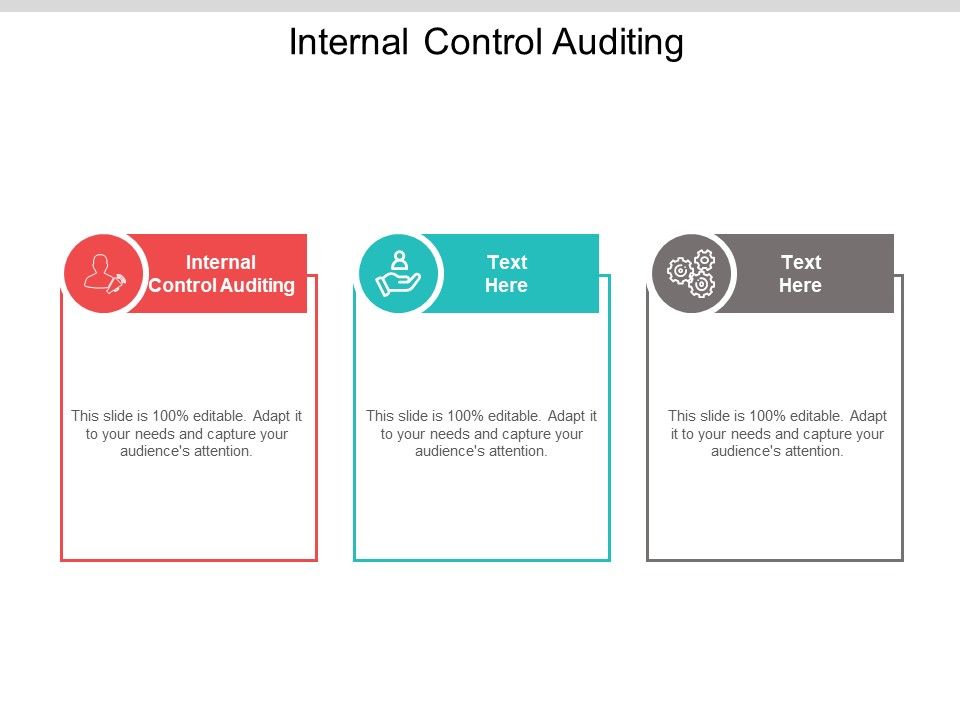 Internal Control Auditing

Internal Control Auditing

This slide is 100% editable. Adapt it to your needs and capture your audience's attention.

Text Here

This slide is 100% editable. Adapt it to your needs and capture your audience's attention.

Text Here

This slide is 100% editable. Adapt it to your needs and capture your audience's attention.